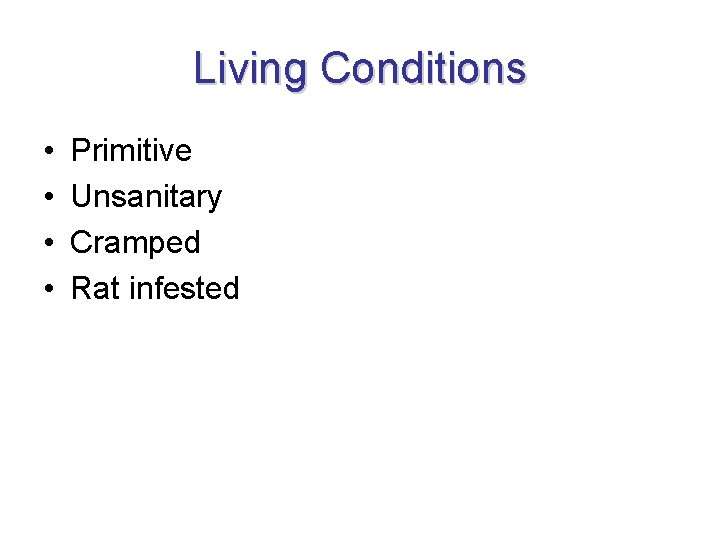 Living Conditions

• Primitive
• Unsanitary
• Cramped
• Rat infested